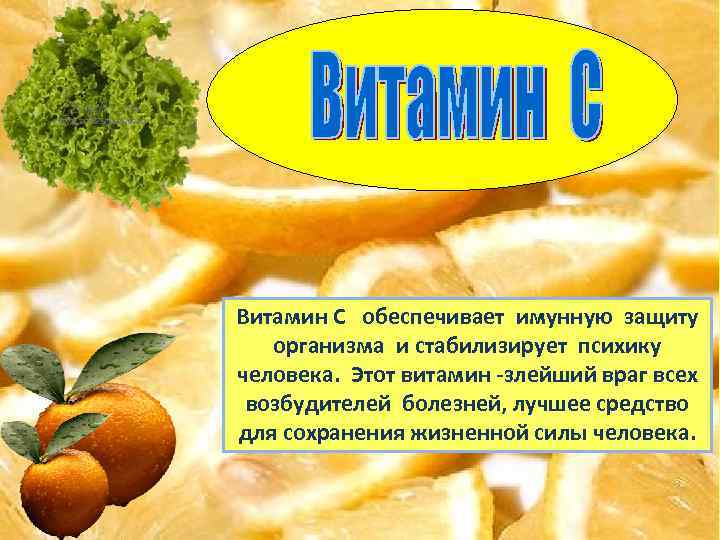 Витамин С

Витамин С обеспечивает имунную защиту организма и стабилизирует психику человека. Этот витамин -злейший враг всех возбудителей болезней, лучшее средство для сохранения жизненной силы человека.